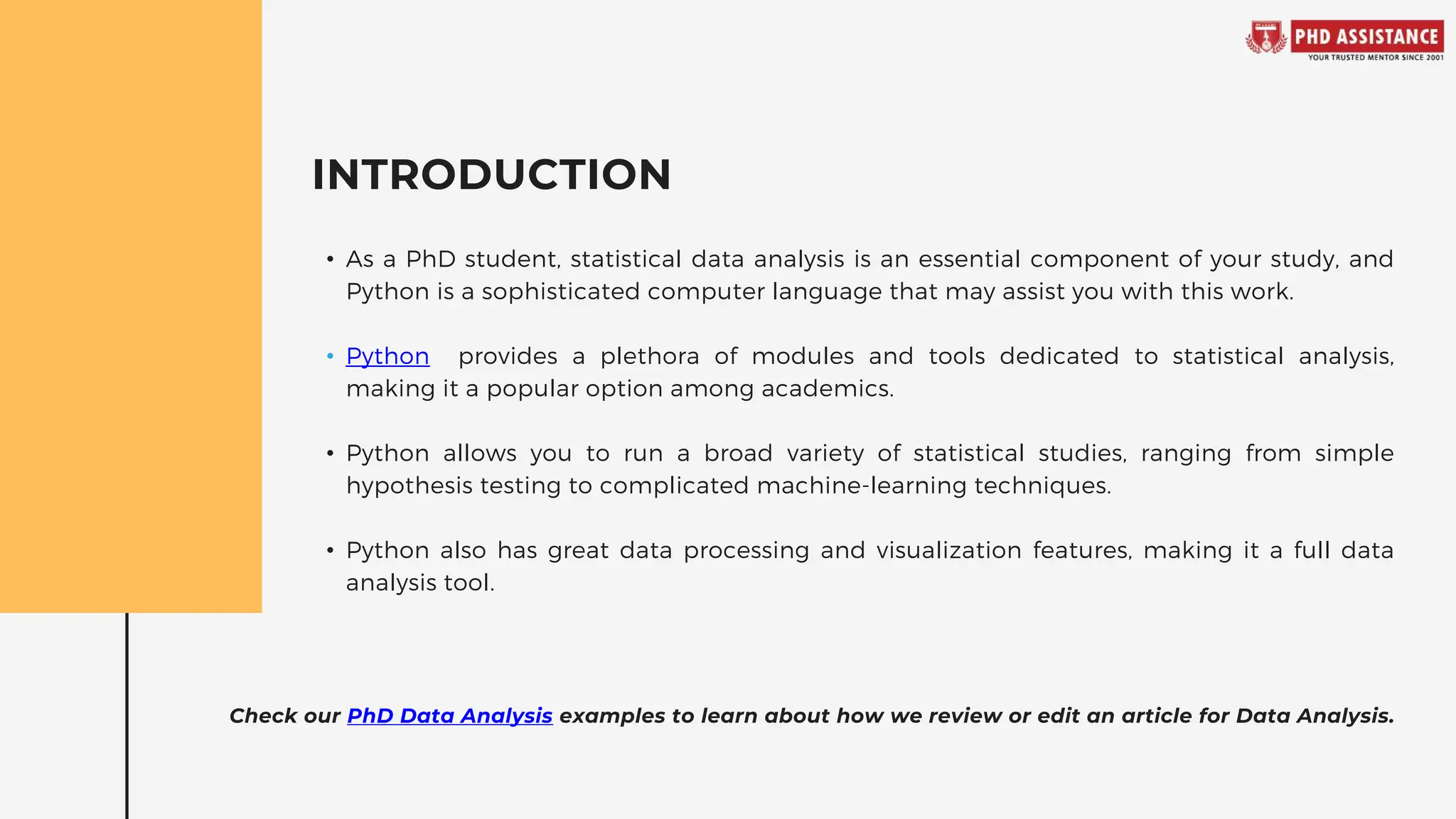 PHD ASSISTANCE
YOUR TRUSTED MENTOR SINCE 2001

INTRODUCTION

• As a PhD student, statistical data analysis is an essential component of your study, and Python is a sophisticated computer language that may assist you with this work.

• Python provides a plethora of modules and tools dedicated to statistical analysis, making it a popular option among academics.

• Python allows you to run a broad variety of statistical studies, ranging from simple hypothesis testing to complicated machine-learning techniques.

• Python also has great data processing and visualization features, making it a full data analysis tool.

Check our PhD Data Analysis examples to learn about how we review or edit an article for Data Analysis.